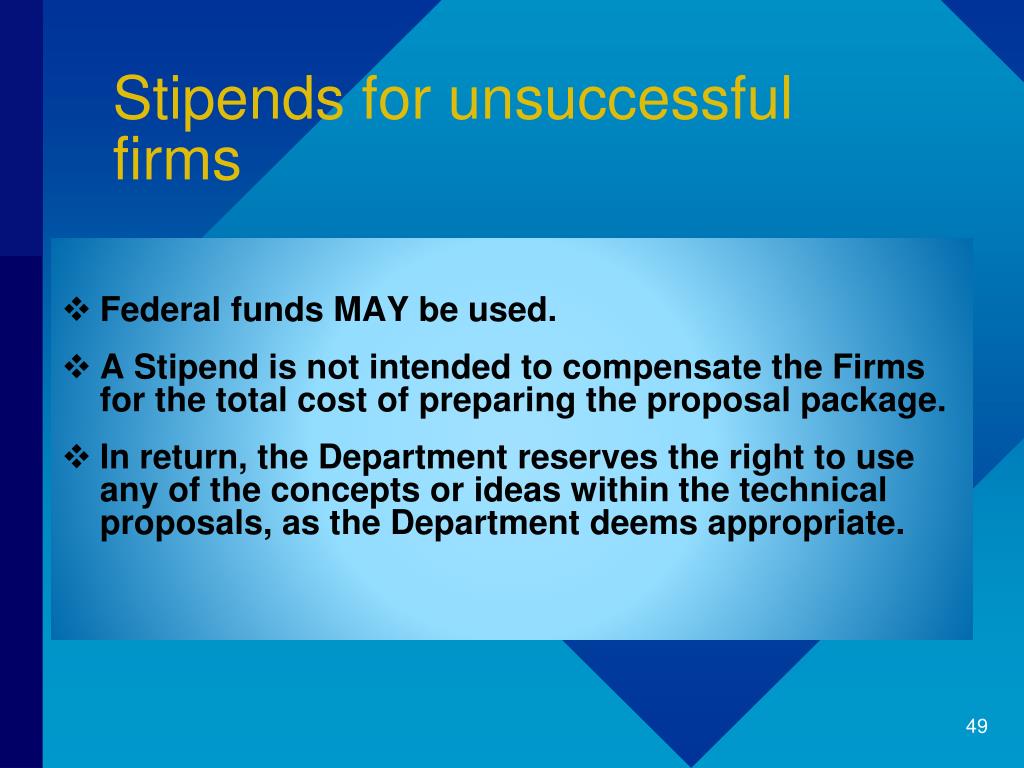 Stipends for unsuccessful firms

❖ Federal funds MAY be used.

❖ A Stipend is not intended to compensate the Firms for the total cost of preparing the proposal package.

❖ In return, the Department reserves the right to use any of the concepts or ideas within the technical proposals, as the Department deems appropriate.

49